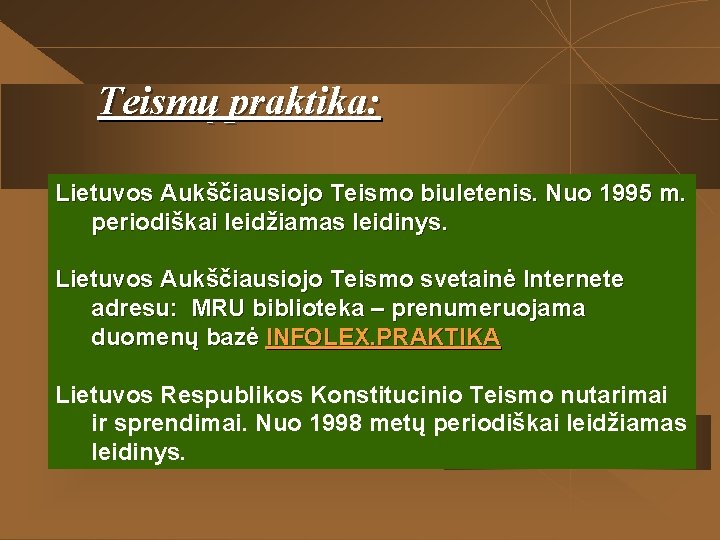 Teismų praktika:

Lietuvos Aukščiausiojo Teismo biuletenis. Nuo 1995 m. periodiškai leidžiamas leidinys.

Lietuvos Aukščiausiojo Teismo svetainė Internete adresu: MRU biblioteka – prenumeruojama duomenų bazė INFOLEX.PRAKTIKA

Lietuvos Respublikos Konstitucinio Teismo nutarimai ir sprendimai. Nuo 1998 metų periodiškai leidžiamas leidinys.